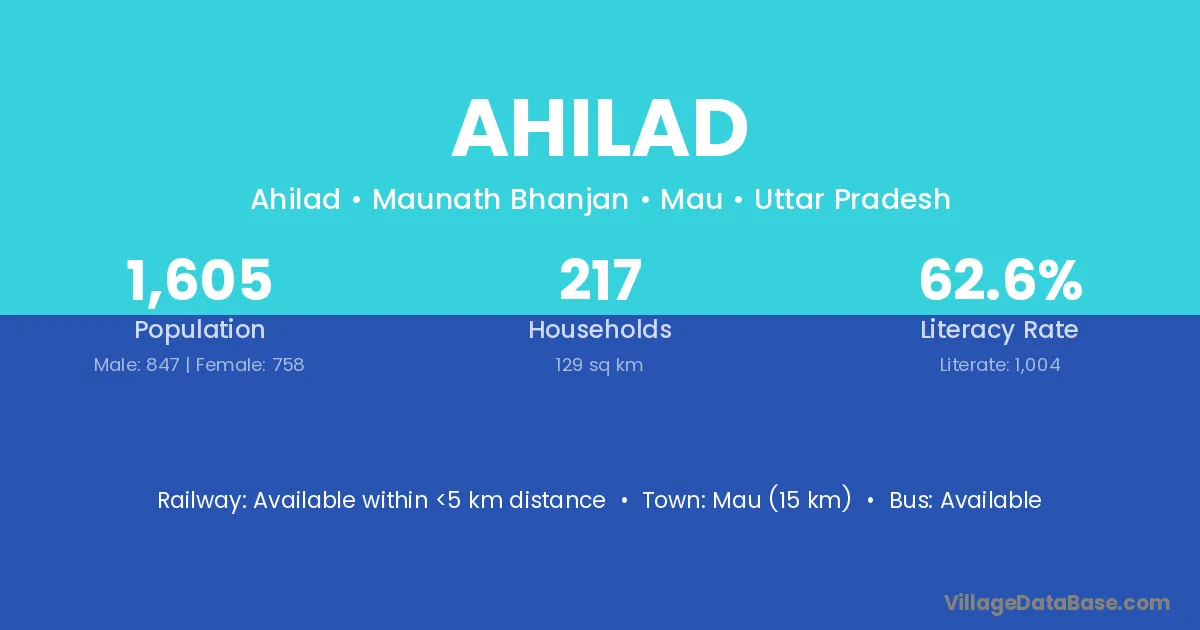 AHILAD

Ahilad • Maunath Bhanjan • Mau • Uttar Pradesh

1,605
Population
Male: 847 | Female: 758

217
Households
129 sq km

62.6%
Literacy Rate
Literate: 1,004

Railway: Available within <5 km distance • Town: Mau (15 km) • Bus: Available

VillageDataBase.com